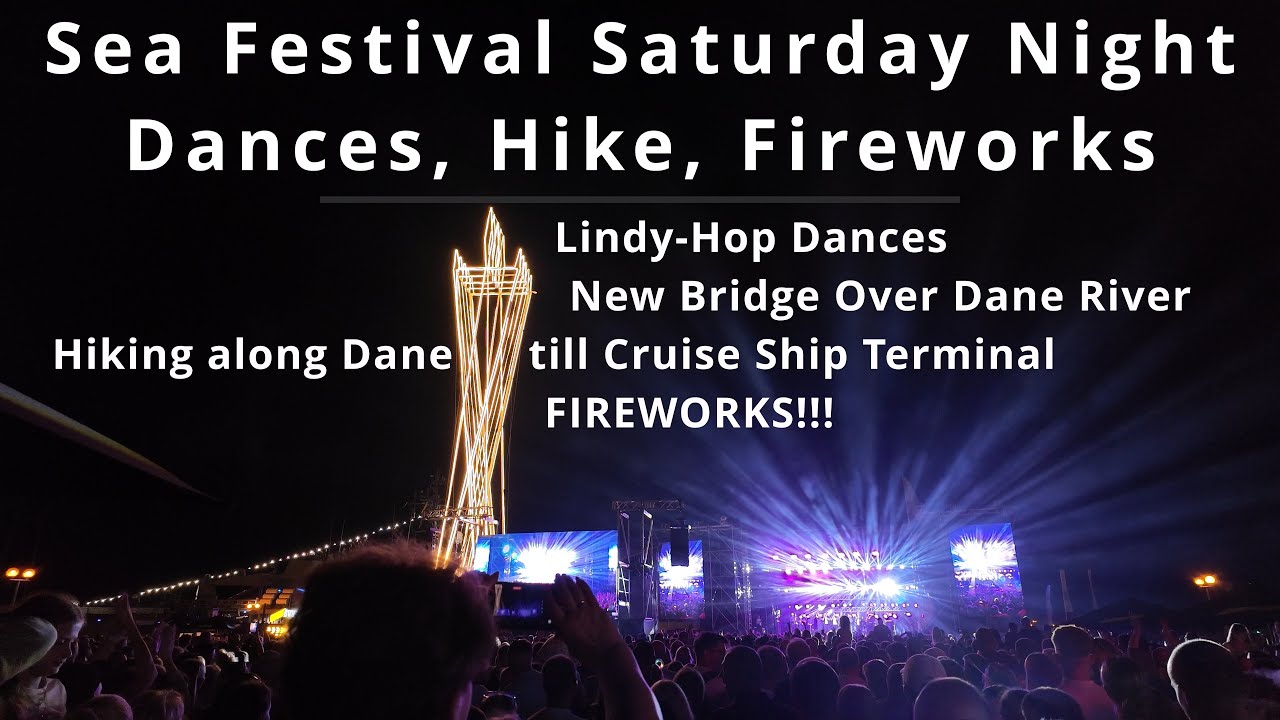 Sea Festival Saturday Night
Dances, Hike, Fireworks

Lindy-Hop Dances
New Bridge Over Dane River
Hiking along Dane till Cruise Ship Terminal
FIREWORKS!!!